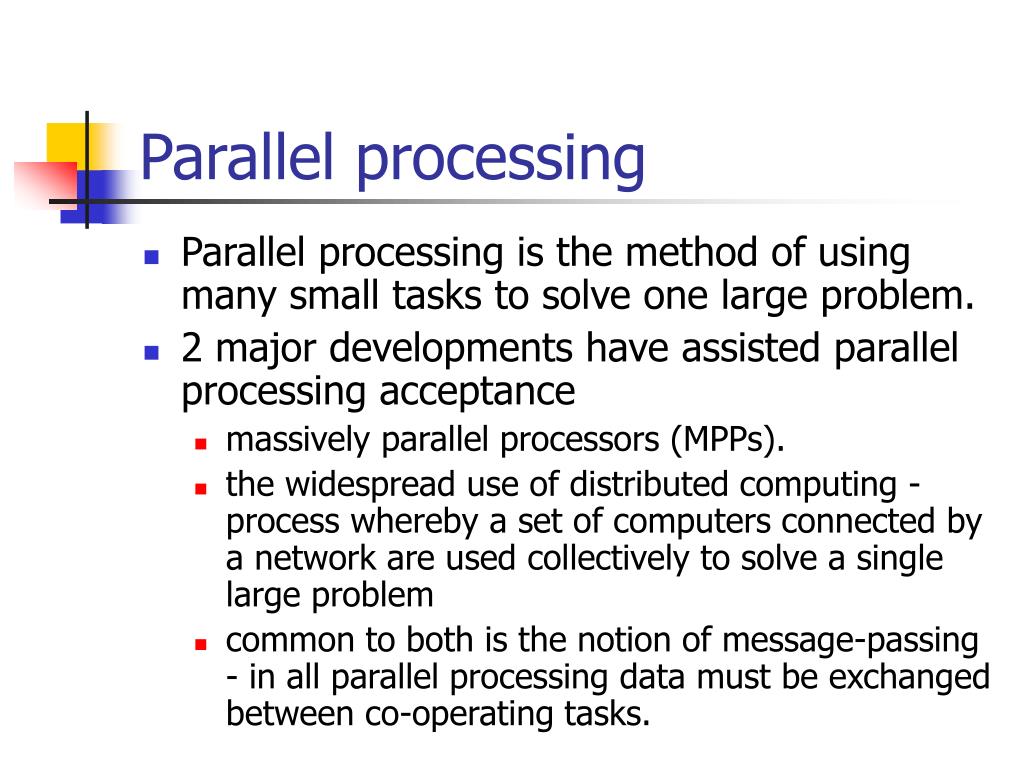 Parallel processing

- Parallel processing is the method of using many small tasks to solve one large problem.
- 2 major developments have assisted parallel processing acceptance
  - massively parallel processors (MPPs).
  - the widespread use of distributed computing - process whereby a set of computers connected by a network are used collectively to solve a single large problem
  - common to both is the notion of message-passing - in all parallel processing data must be exchanged between co-operating tasks.